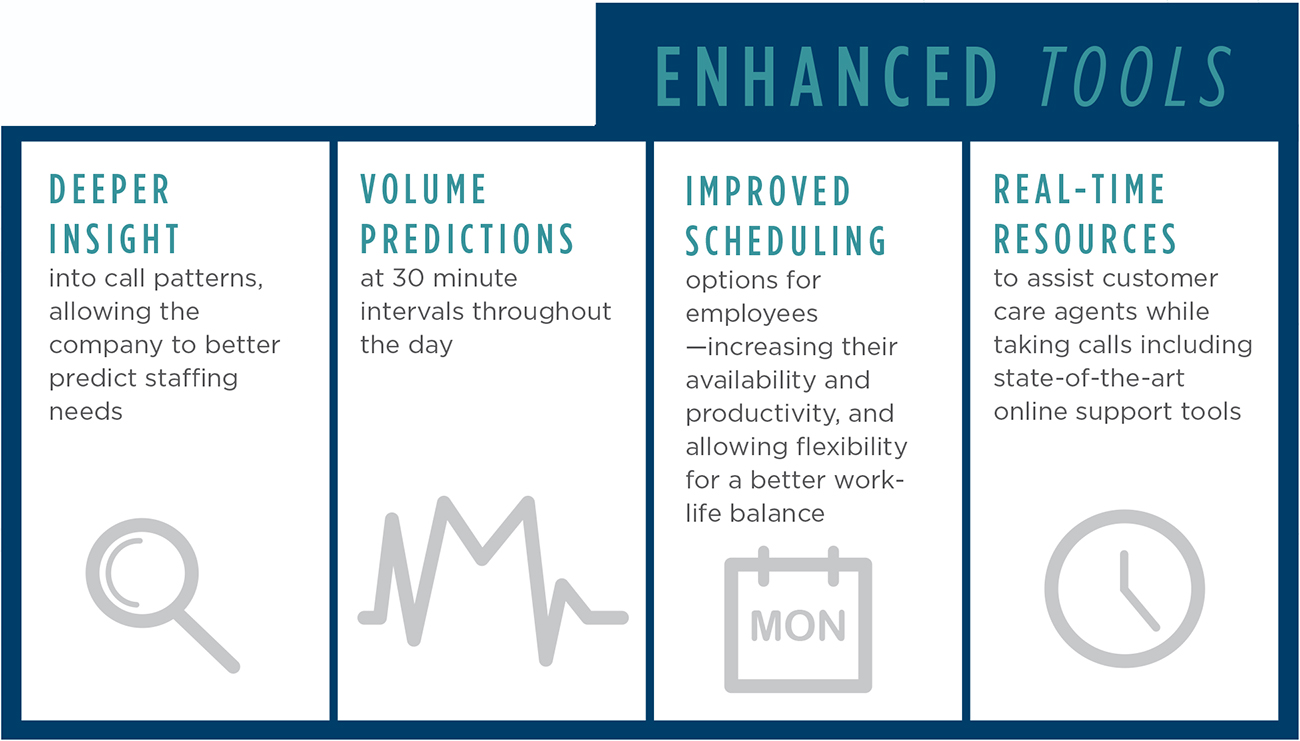 ENHANCED TOOLS

DEEPER INSIGHT
into call patterns, allowing the company to better predict staffing needs

VOLUME PREDICTIONS
at 30 minute intervals throughout the day

IMPROVED SCHEDULING
options for employees —increasing their availability and productivity, and allowing flexibility for a better work-life balance

MON

REAL-TIME RESOURCES
to assist customer care agents while taking calls including state-of-the-art online support tools